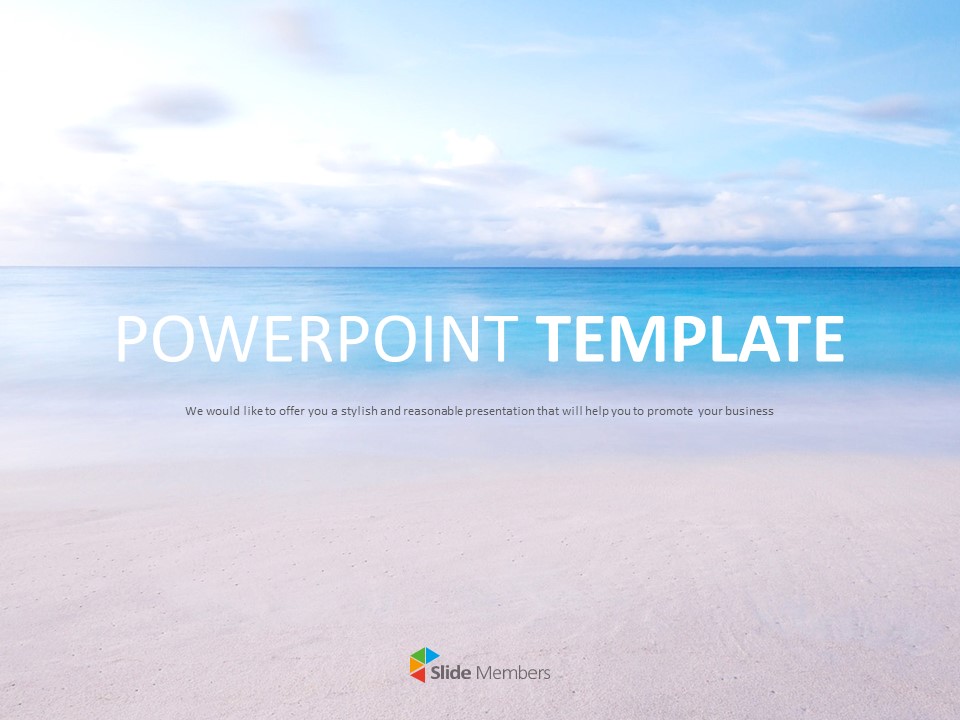 POWERPOINT TEMPLATE

We would like to offer you a stylish and reasonable presentation that will help you to promote your business

Slide Members